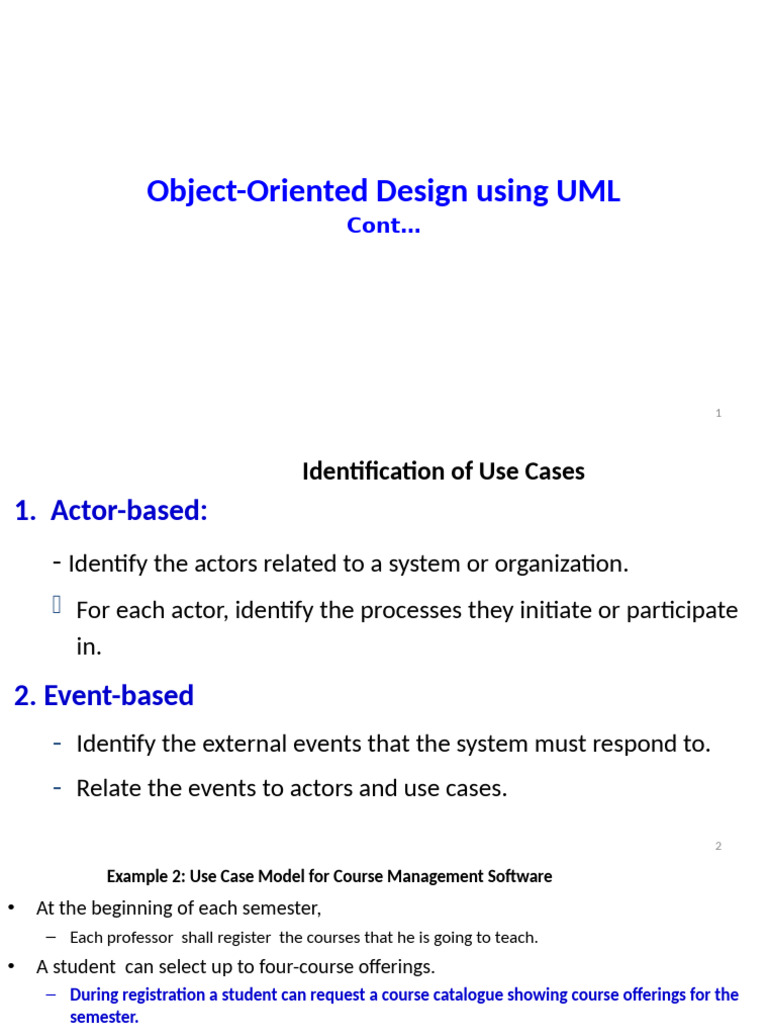 Object-Oriented Design using UML
Cont...

1

Identification of Use Cases

1. Actor-based:

- Identify the actors related to a system or organization.

For each actor, identify the processes they initiate or participate in.

2. Event-based

- Identify the external events that the system must respond to.

- Relate the events to actors and use cases.

2

Example 2: Use Case Model for Course Management Software

• At the beginning of each semester,

– Each professor shall register the courses that he is going to teach.

• A student can select up to four-course offerings.

– During registration a student can request a course catalogue showing course offerings for the semester.